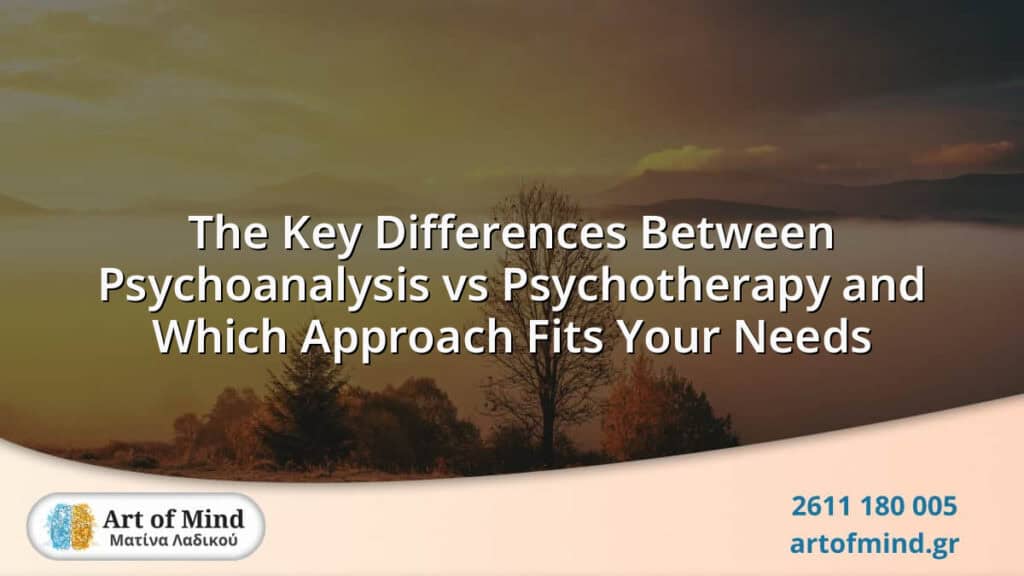 The Key Differences Between Psychoanalysis vs Psychotherapy and Which Approach Fits Your Needs

Art of Mind
Ματίνα Λαδικού

2611 180 005
artofmind.gr